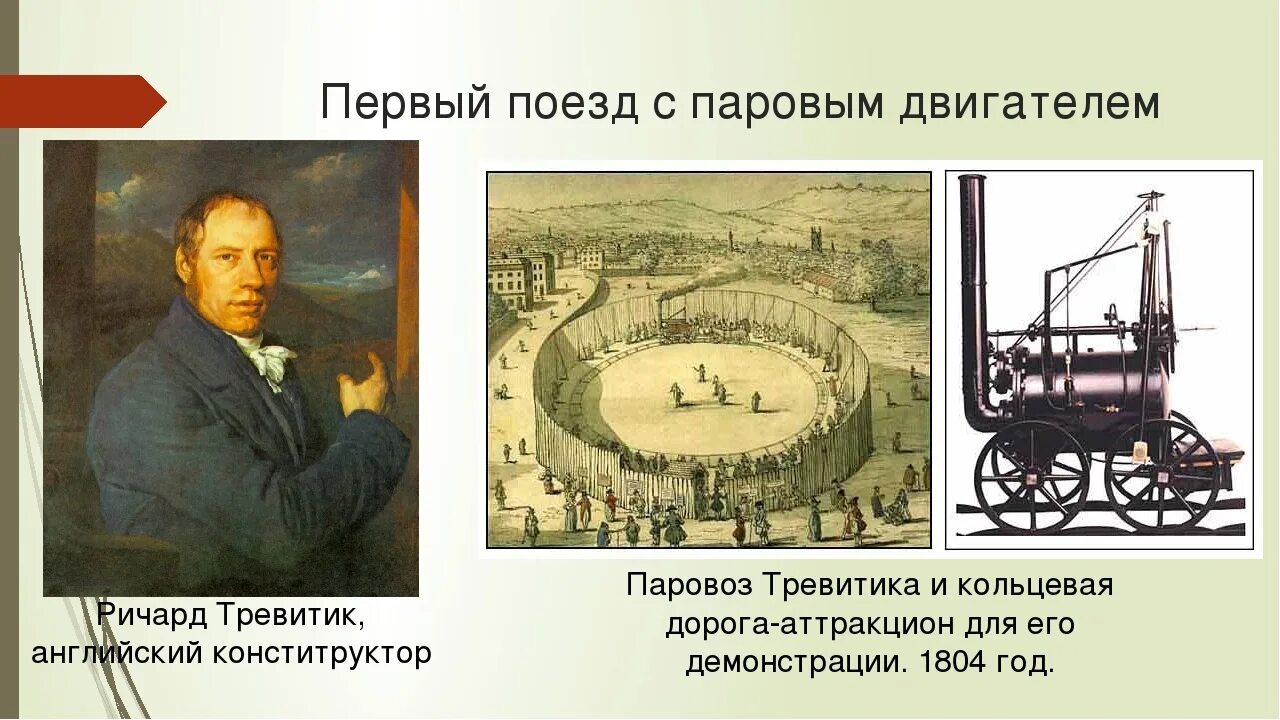 Первый поезд с паровым двигателем

Ричард Тревитик, английский конститруктор

Паровоз Тревитика и кольцевая дорога-аттракцион для его демонстрации. 1804 год.